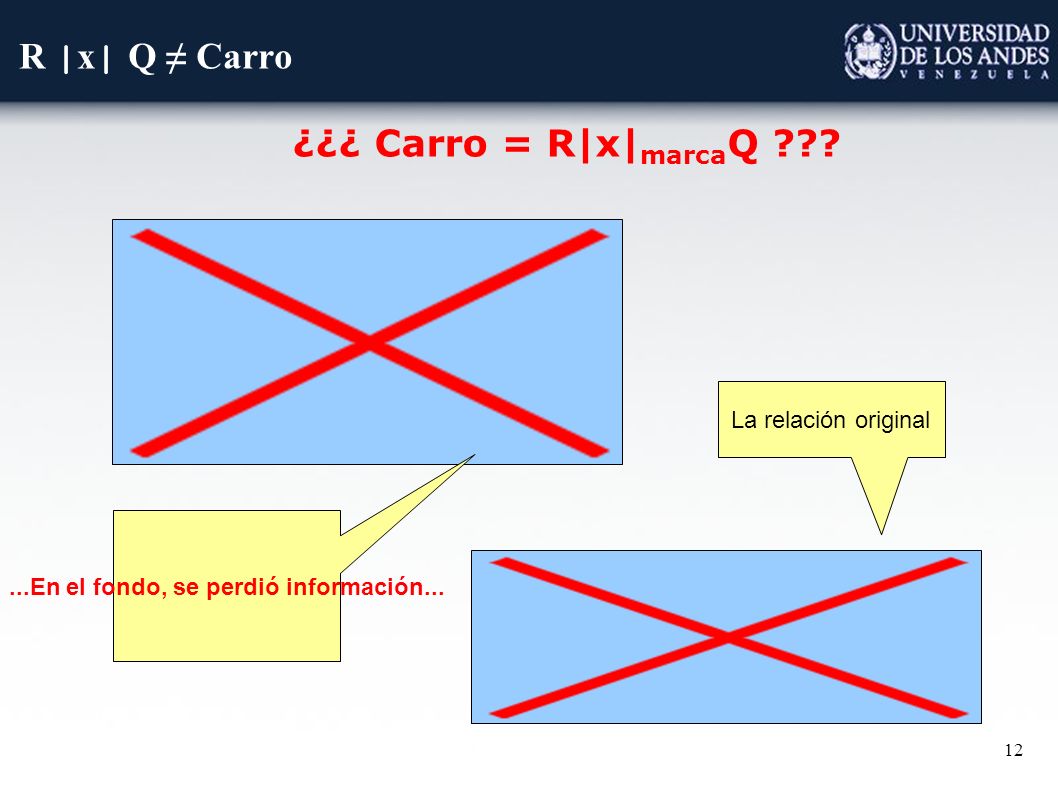 R |x| Q ≠ Carro

UNIVERSIDAD DE LOS ANDES VENEZUELA

¿¿¿ Carro = R|x|$_{marca}$Q ???

La relación original

...En el fondo, se perdió información...

12